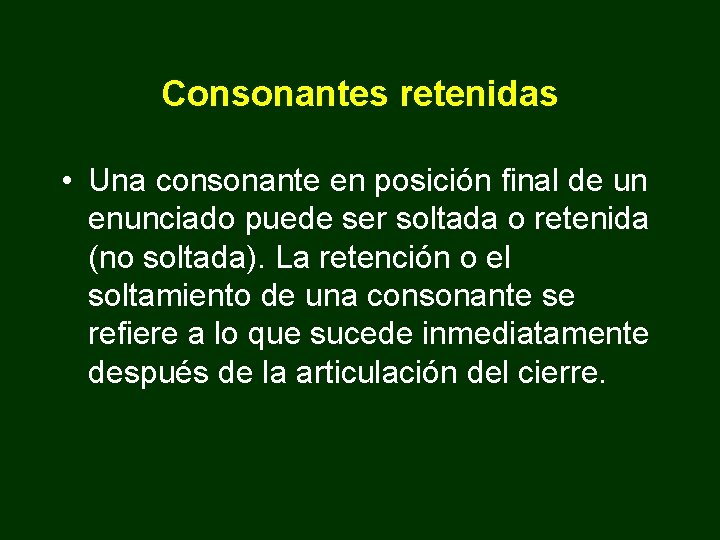 Consonantes retenidas

• Una consonante en posición final de un enunciado puede ser soltada o retenida (no soltada). La retención o el soltamiento de una consonante se refiere a lo que sucede inmediatamente después de la articulación del cierre.